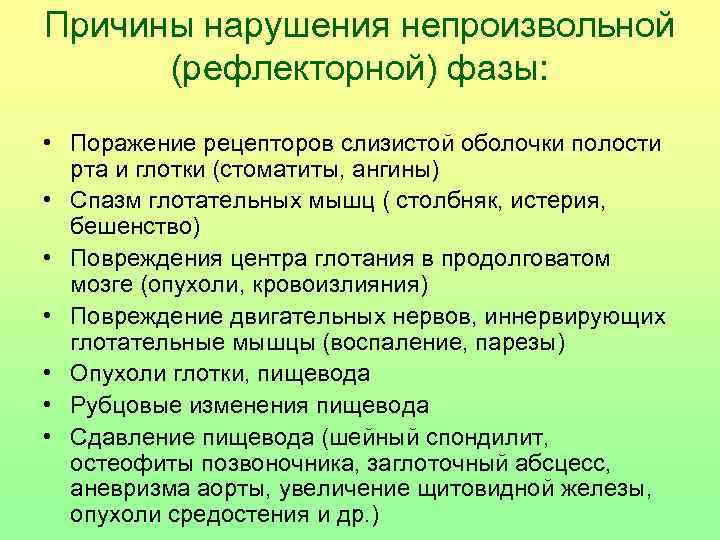 Причины нарушения непроизвольной (рефлекторной) фазы:

• Поражение рецепторов слизистой оболочки полости рта и глотки (стоматиты, ангины)
• Спазм глотательных мышц ( столбняк, истерия, бешенство)
• Повреждения центра глотания в продолговатом мозге (опухоли, кровоизлияния)
• Повреждение двигательных нервов, иннервирующих глотательные мышцы (воспаление, парезы)
• Опухоли глотки, пищевода
• Рубцовые изменения пищевода
• Сдавление пищевода (шейный спондилит, остеофиты позвоночника, заглоточный абсцесс, аневризма аорты, увеличение щитовидной железы, опухоли средостения и др.)